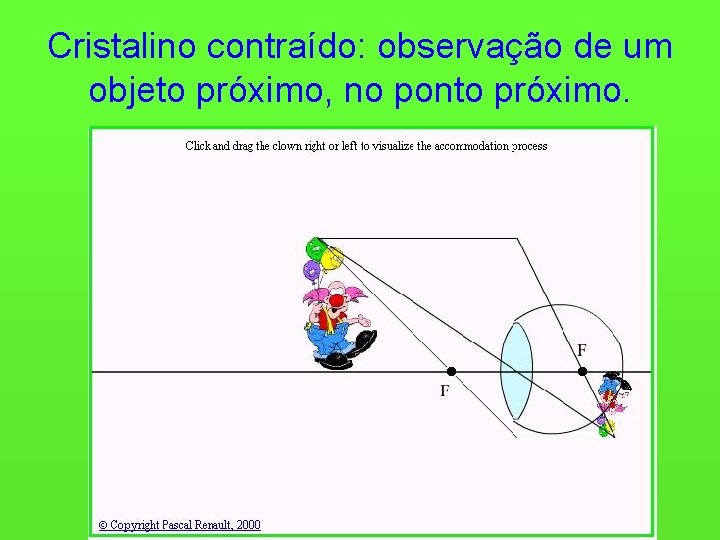 Cristalino contraído: observação de um objeto próximo, no ponto próximo.

Click and drag the clown right or left to visualize the accommodation process

F

F

© Copyright Pascal Renault, 2000